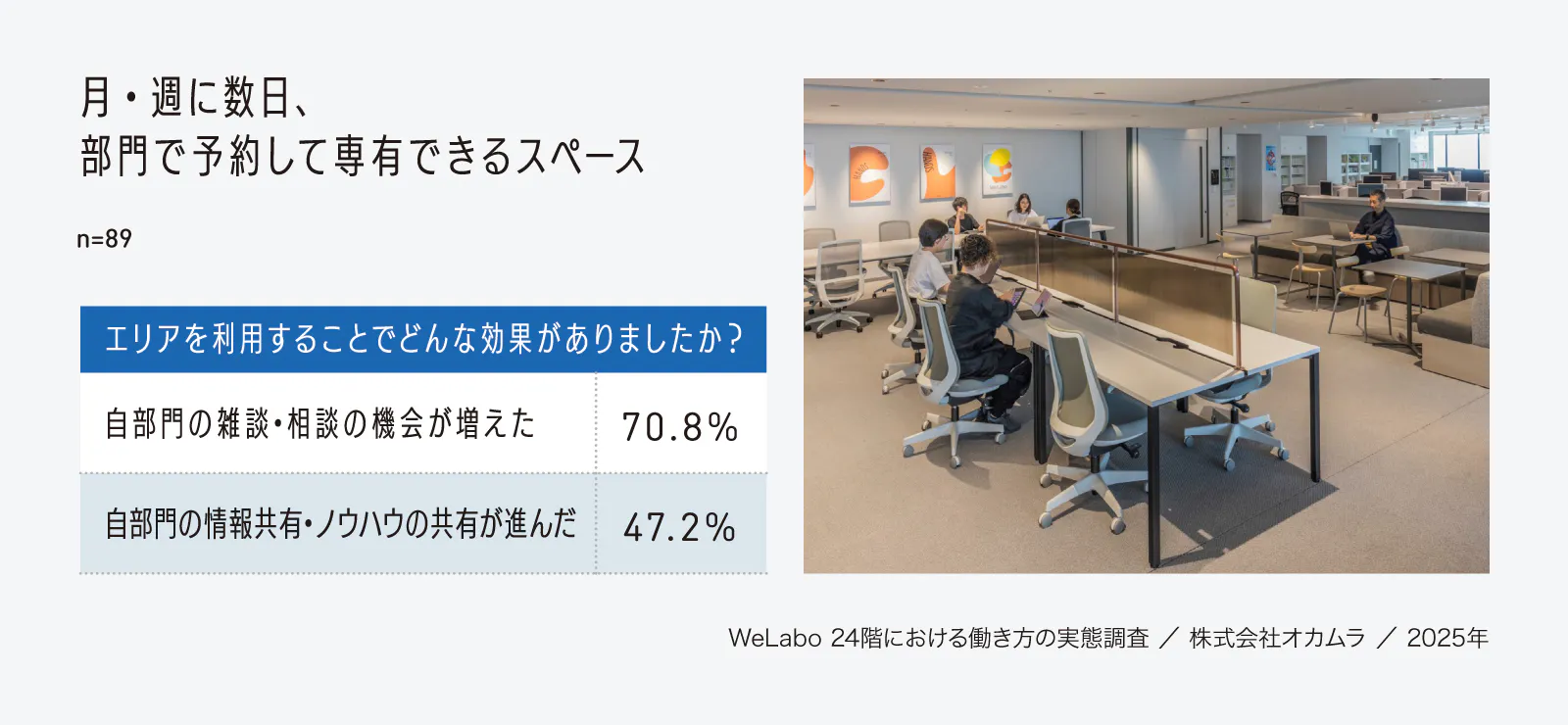 月・週に数日、
部門で予約して専有できるスペース

n=89

| エリアを利用することでどんな効果がありましたか？ | |
|---|---|
| 自部門の雑談・相談の機会が増えた | 70.8% |
| 自部門の情報共有・ノウハウの共有が進んだ | 47.2% |

WeLabo 24階における働き方の実態調査 ／ 株式会社オカムラ ／ 2025年